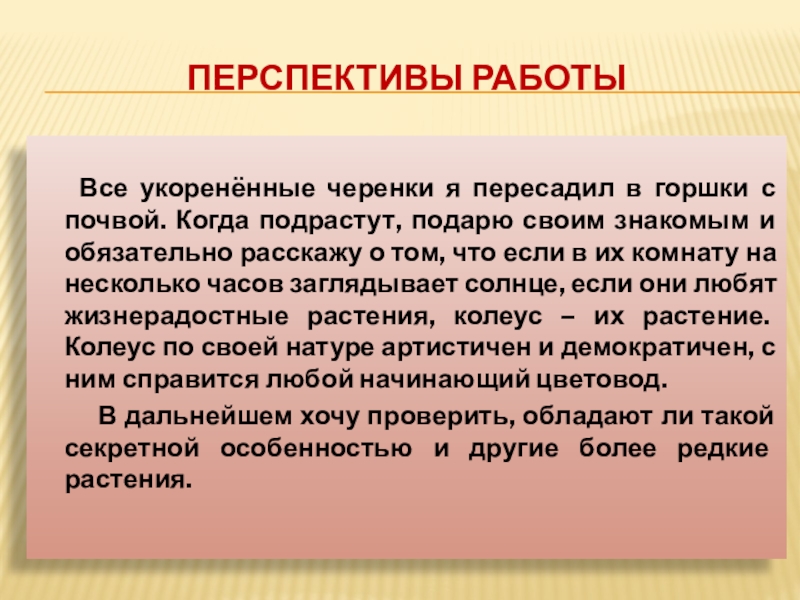 ПЕРСПЕКТИВЫ РАБОТЫ

Все укоренённые черенки я пересадил в горшки с почвой. Когда подрастут, подарю своим знакомым и обязательно расскажу о том, что если в их комнату на несколько часов заглядывает солнце, если они любят жизнерадостные растения, колеус – их растение. Колеус по своей натуре артистичен и демократичен, с ним справится любой начинающий цветовод.

В дальнейшем хочу проверить, обладают ли такой секретной особенностью и другие более редкие растения.